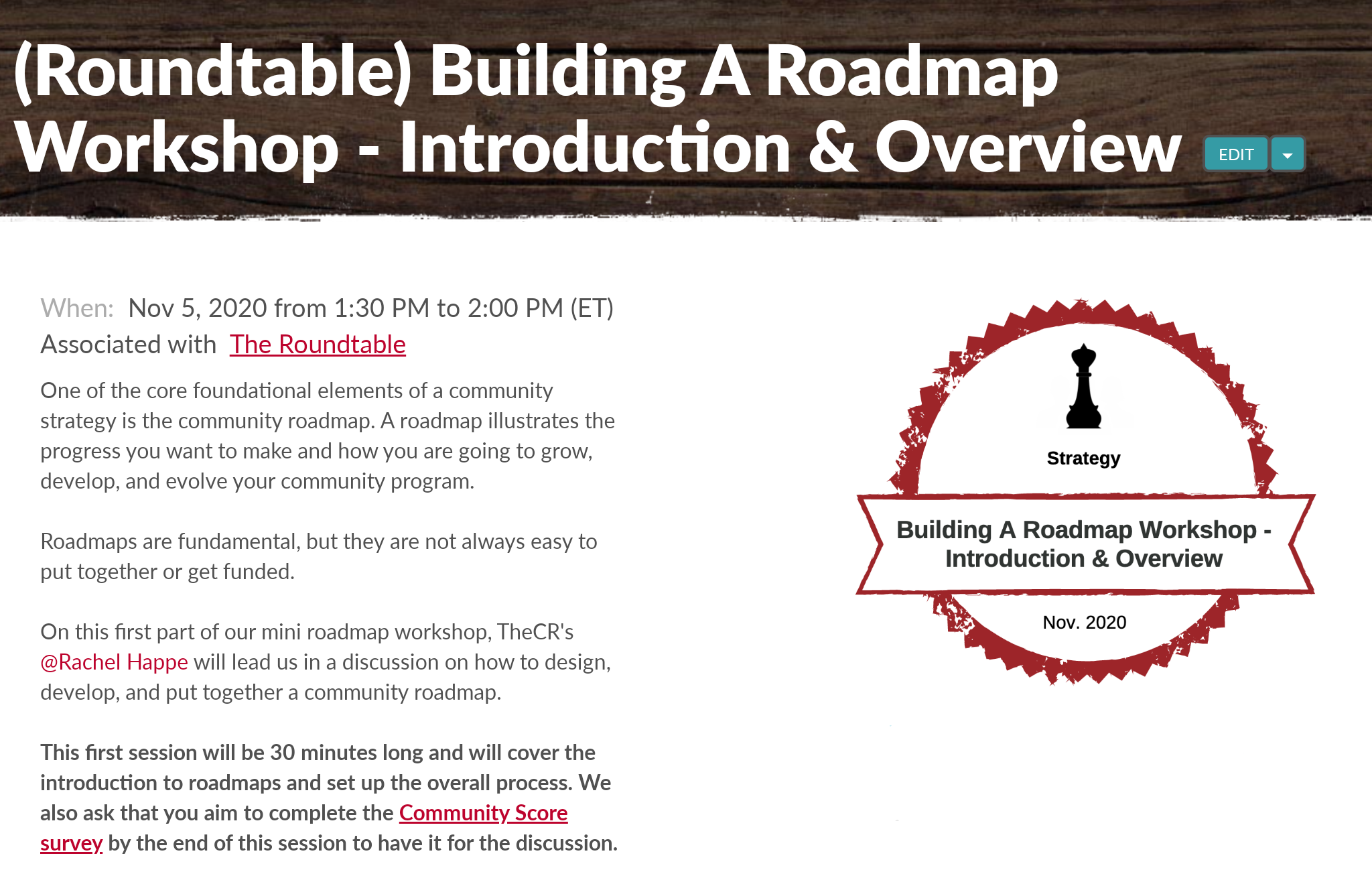 (Roundtable) Building A Roadmap Workshop - Introduction & Overview

EDIT

When: Nov 5, 2020 from 1:30 PM to 2:00 PM (ET)
Associated with The Roundtable

One of the core foundational elements of a community strategy is the community roadmap. A roadmap illustrates the progress you want to make and how you are going to grow, develop, and evolve your community program.

Roadmaps are fundamental, but they are not always easy to put together or get funded.

On this first part of our mini roadmap workshop, TheCR's @Rachel Happe will lead us in a discussion on how to design, develop, and put together a community roadmap.

This first session will be 30 minutes long and will cover the introduction to roadmaps and set up the overall process. We also ask that you aim to complete the Community Score survey by the end of this session to have it for the discussion.

Strategy

Building A Roadmap Workshop - Introduction & Overview

Nov. 2020